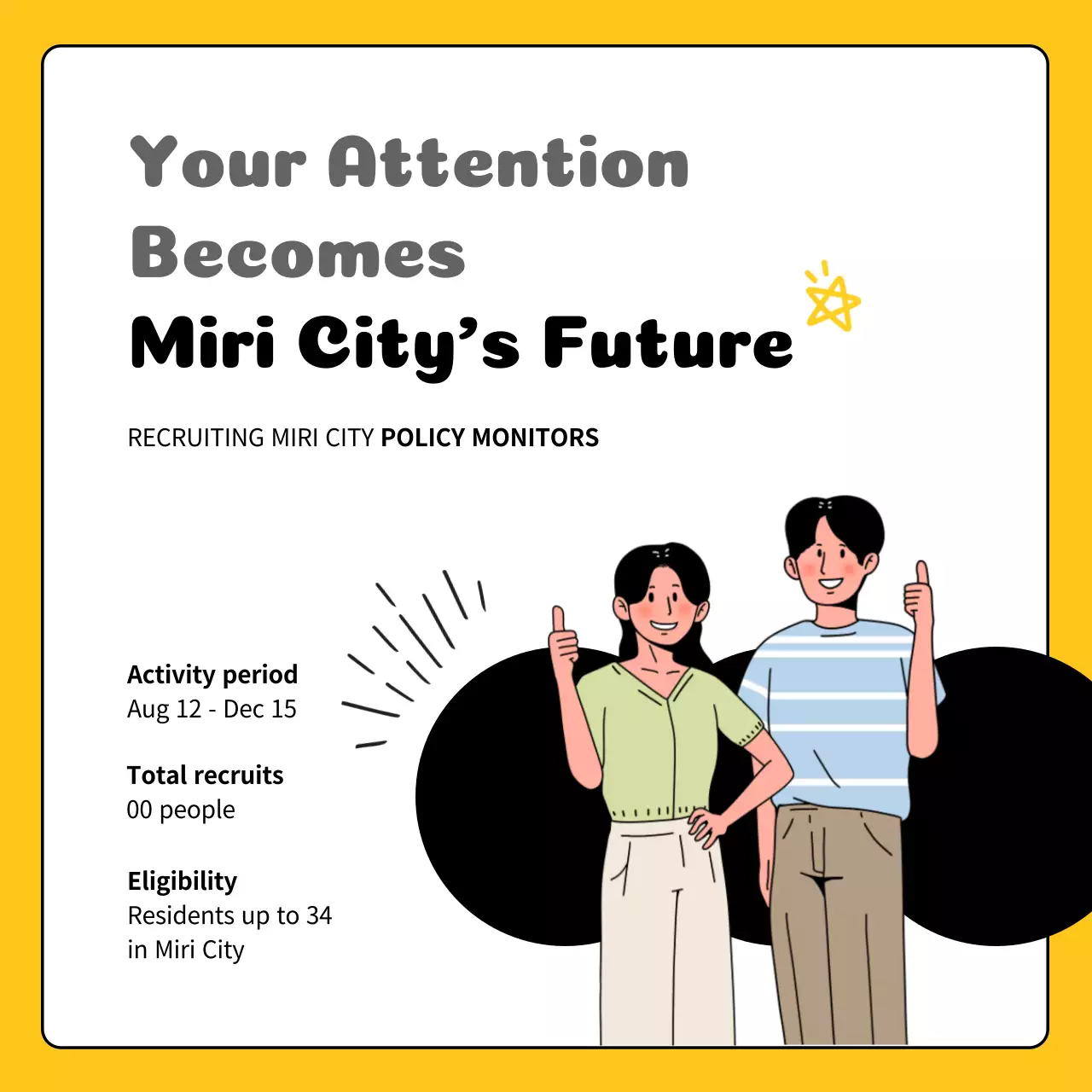 Your Attention Becomes
Miri City's Future

RECRUITING MIRI CITY POLICY MONITORS

Activity period
Aug 12 - Dec 15

Total recruits
00 people

Eligibility
Residents up to 34 in Miri City